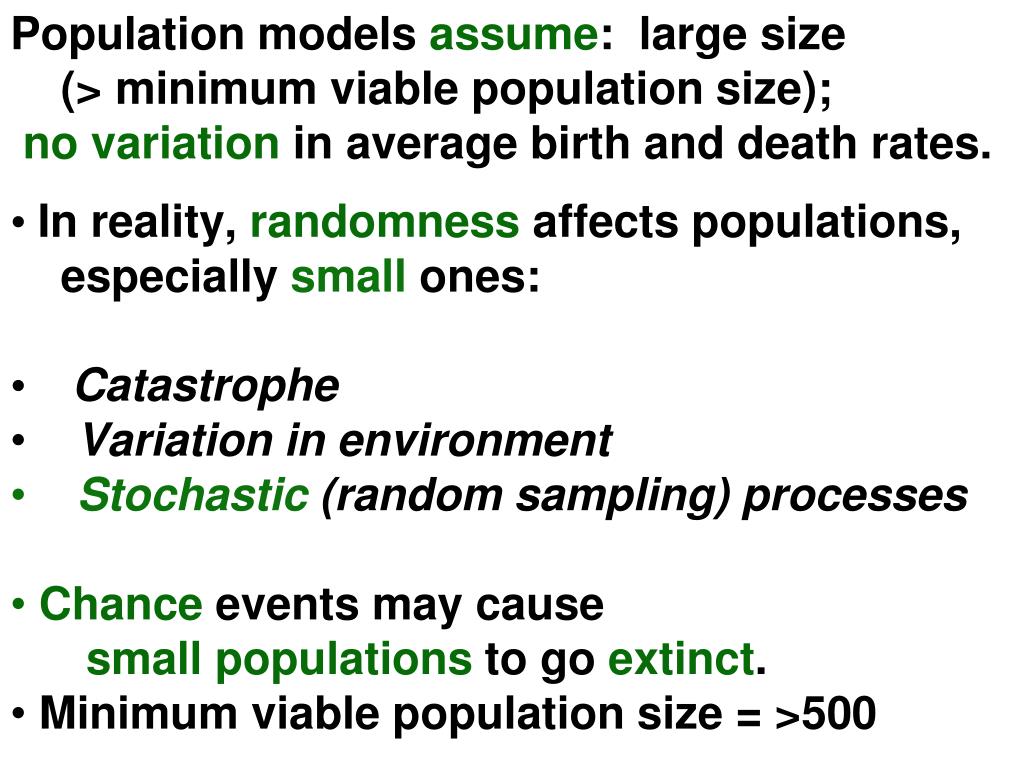 Population models assume: large size (> minimum viable population size); no variation in average birth and death rates.

• In reality, randomness affects populations, especially small ones:

• Catastrophe
• Variation in environment
• Stochastic (random sampling) processes

• Chance events may cause small populations to go extinct.
• Minimum viable population size = >500